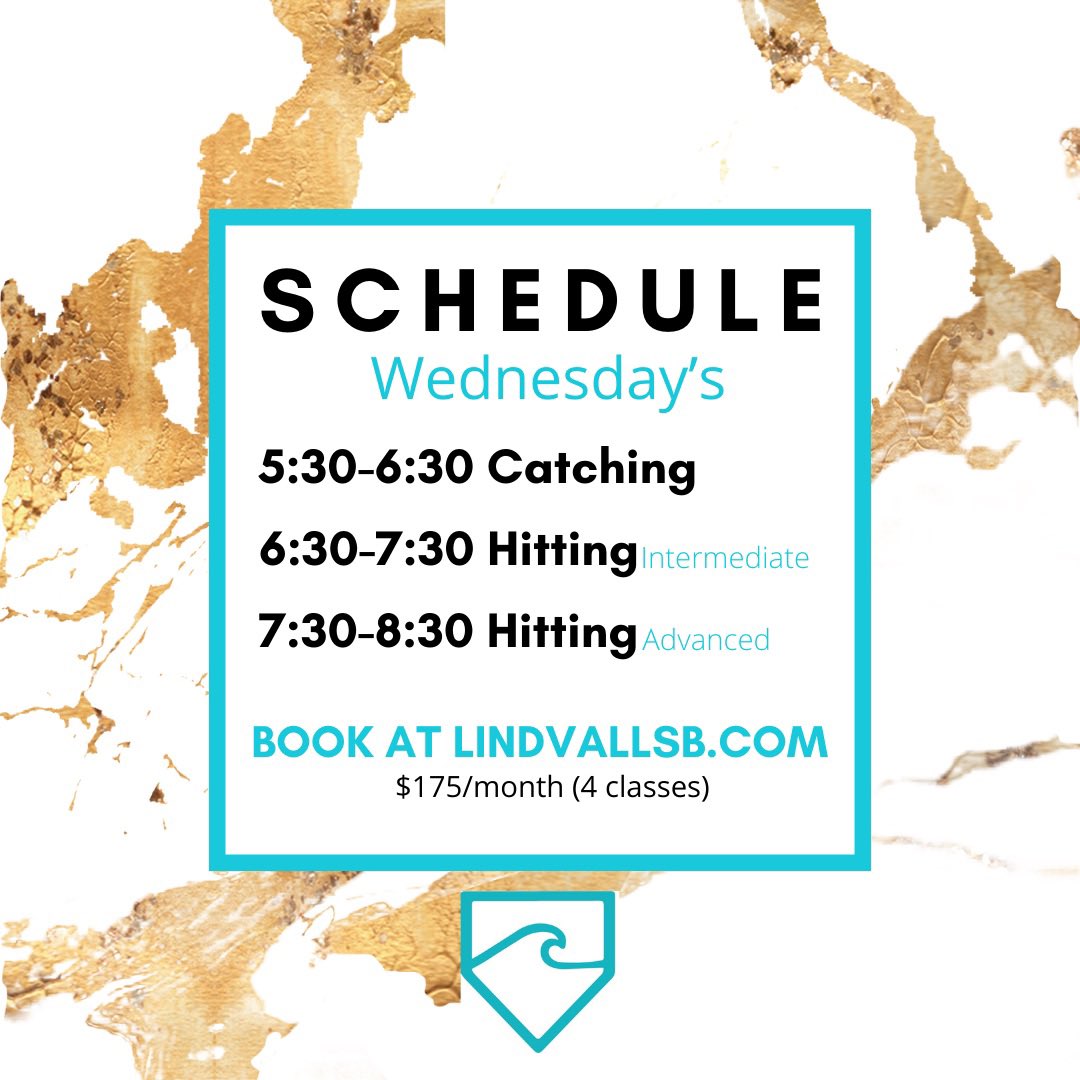 SCHEDULE
Wednesday's

5:30-6:30 Catching

6:30-7:30 Hitting Intermediate

7:30-8:30 Hitting Advanced

BOOK AT LINDVALLSB.COM
$175/month (4 classes)